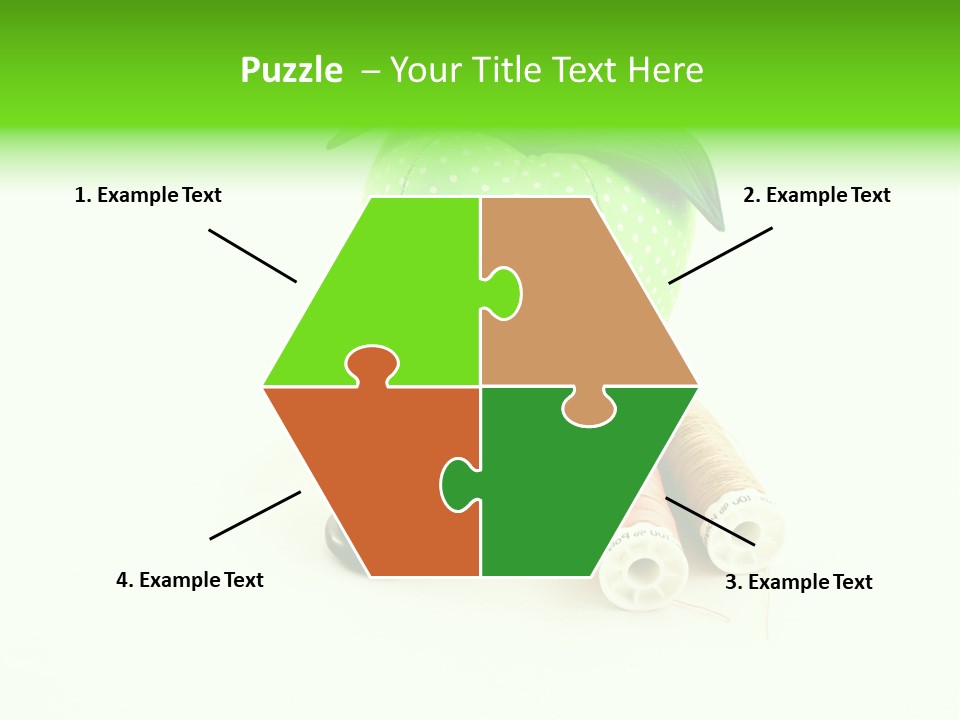 Puzzle – Your Title Text Here

1. Example Text

2. Example Text

4. Example Text

3. Example Text